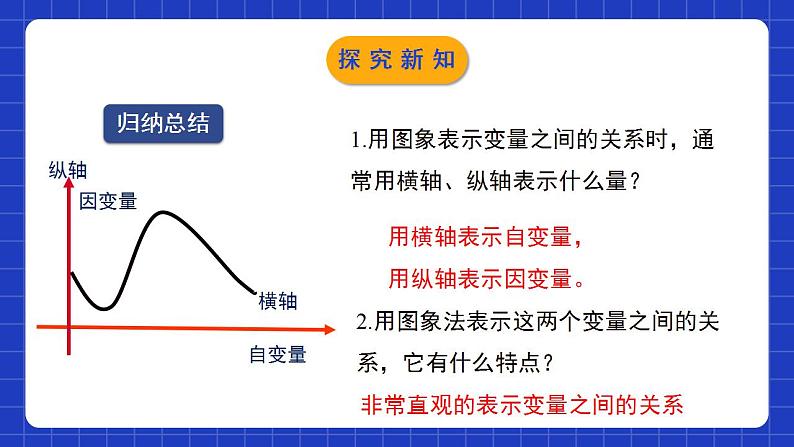 探究新知

归纳总结

纵轴
因变量
横轴
自变量

1.用图象表示变量之间的关系时，通常用横轴、纵轴表示什么量？

用横轴表示自变量，
用纵轴表示因变量。

2.用图象法表示这两个变量之间的关系，它有什么特点？

非常直观的表示变量之间的关系